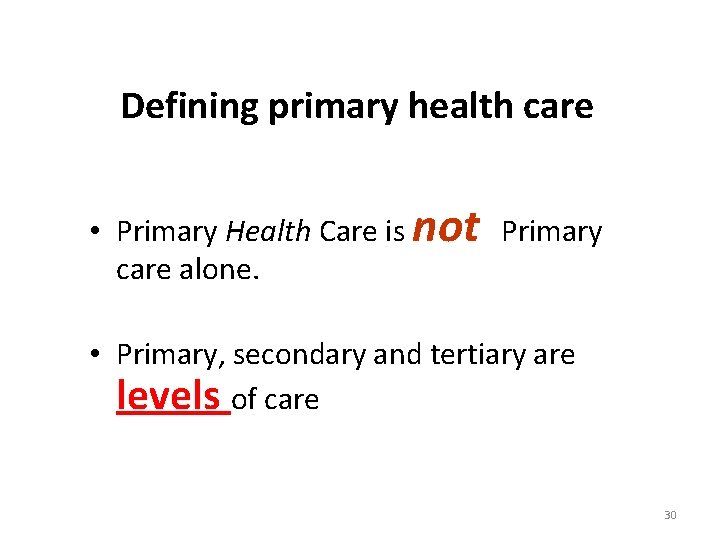 Defining primary health care

• Primary Health Care is not Primary care alone.

• Primary, secondary and tertiary are levels of care

30